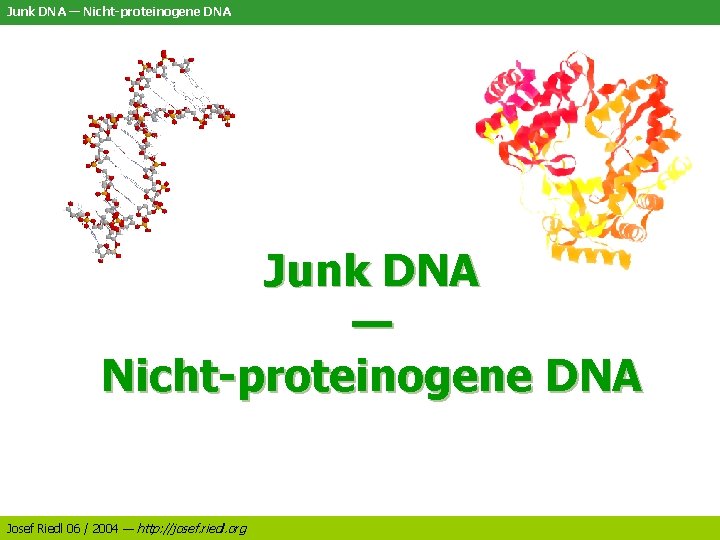 Junk DNA — Nicht-proteinogene DNA

Junk DNA
—
Nicht-proteinogene DNA

Josef Riedl 06 / 2004 — http://josef.riedl.org